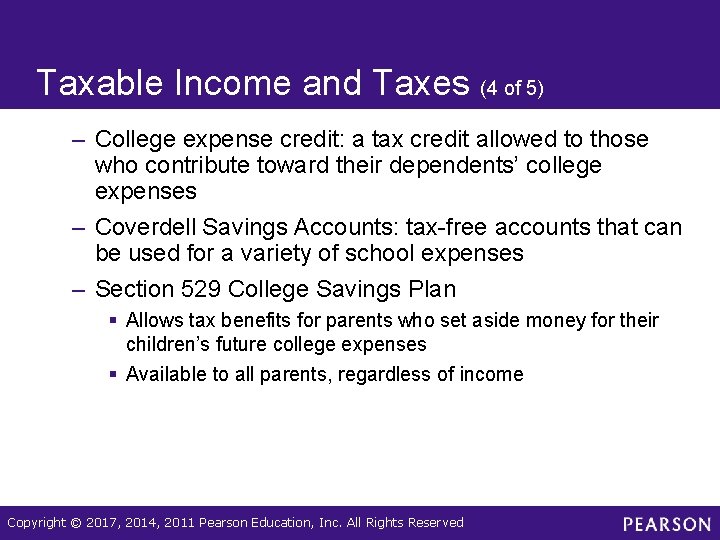 Taxable Income and Taxes (4 of 5)

– College expense credit: a tax credit allowed to those who contribute toward their dependents' college expenses

– Coverdell Savings Accounts: tax-free accounts that can be used for a variety of school expenses

– Section 529 College Savings Plan

▪ Allows tax benefits for parents who set aside money for their children's future college expenses

▪ Available to all parents, regardless of income

Copyright © 2017, 2014, 2011 Pearson Education, Inc. All Rights Reserved

PEARSON